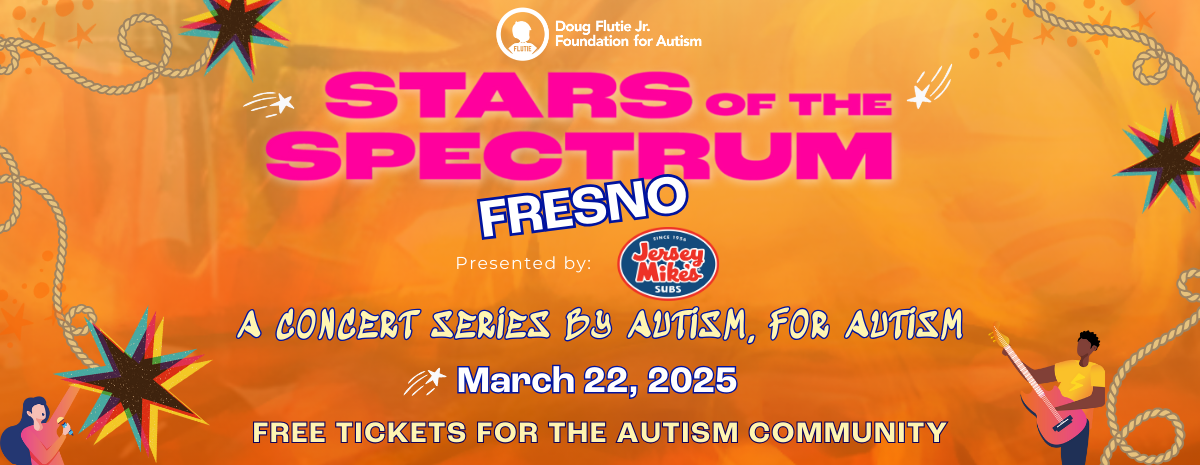 FLUTIE
Doug Flutie Jr.
Foundation for Autism

STARS OF THE SPECTRUM
FRESNO

Presented by:
SINCE 1956
Jersey Mike's
SUBS

A CONCERT SERIES BY AUTISM, FOR AUTISM

March 22, 2025

FREE TICKETS FOR THE AUTISM COMMUNITY